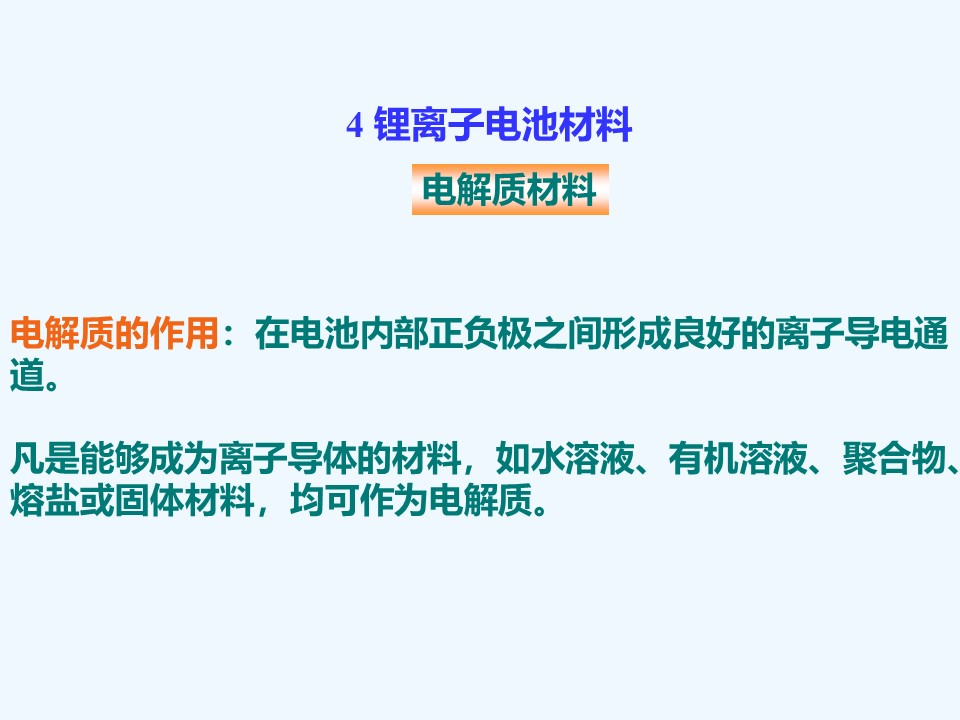 4 锂离子电池材料

电解质材料

电解质的作用：在电池内部正负极之间形成良好的离子导电通道。

凡是能够成为离子导体的材料，如水溶液、有机溶液、聚合物、熔盐或固体材料，均可作为电解质。